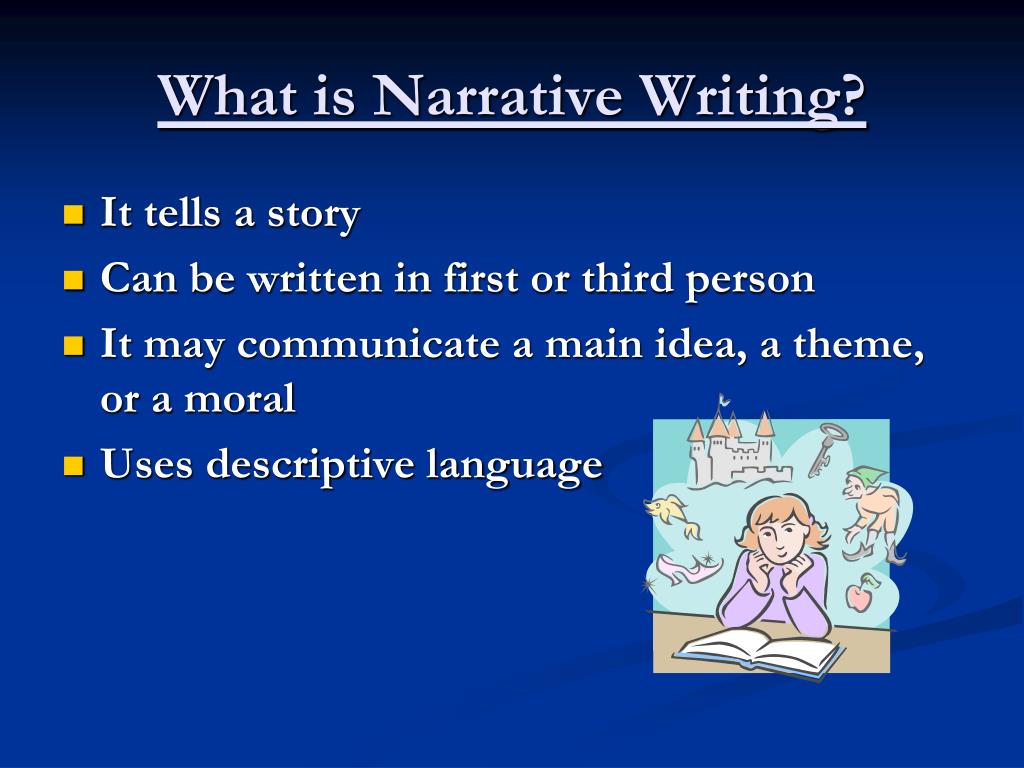 What is Narrative Writing?

- It tells a story
- Can be written in first or third person
- It may communicate a main idea, a theme, or a moral
- Uses descriptive language